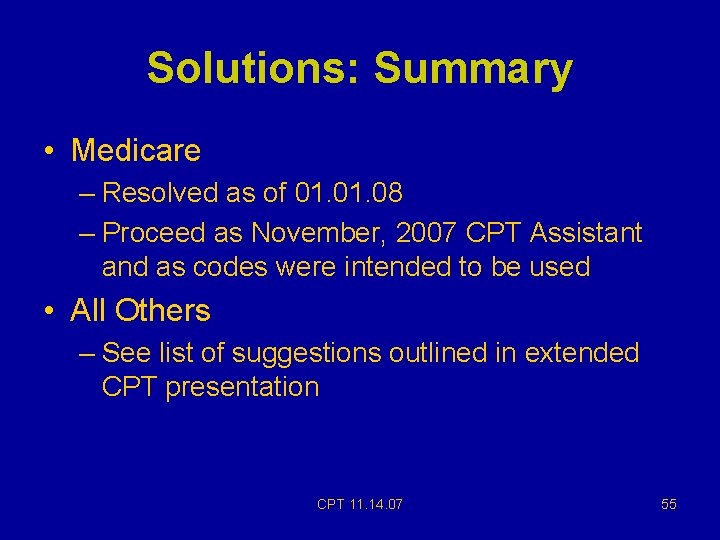 Solutions: Summary

• Medicare
– Resolved as of 01.01.08
– Proceed as November, 2007 CPT Assistant and as codes were intended to be used

• All Others
– See list of suggestions outlined in extended CPT presentation

CPT 11.14.07

55